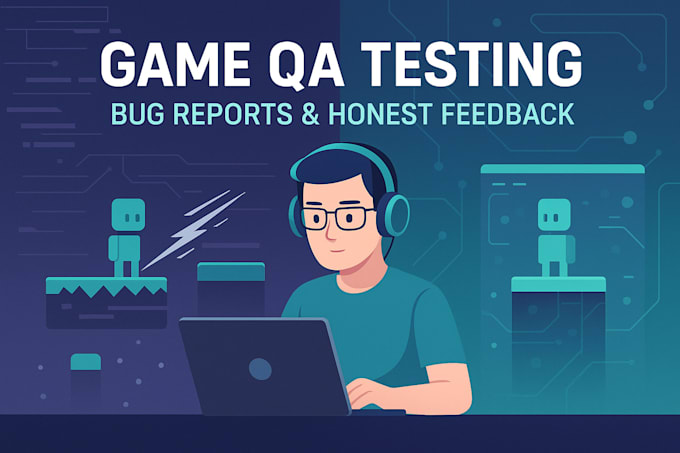 GAME QA TESTING
BUG REPORTS & HONEST FEEDBACK